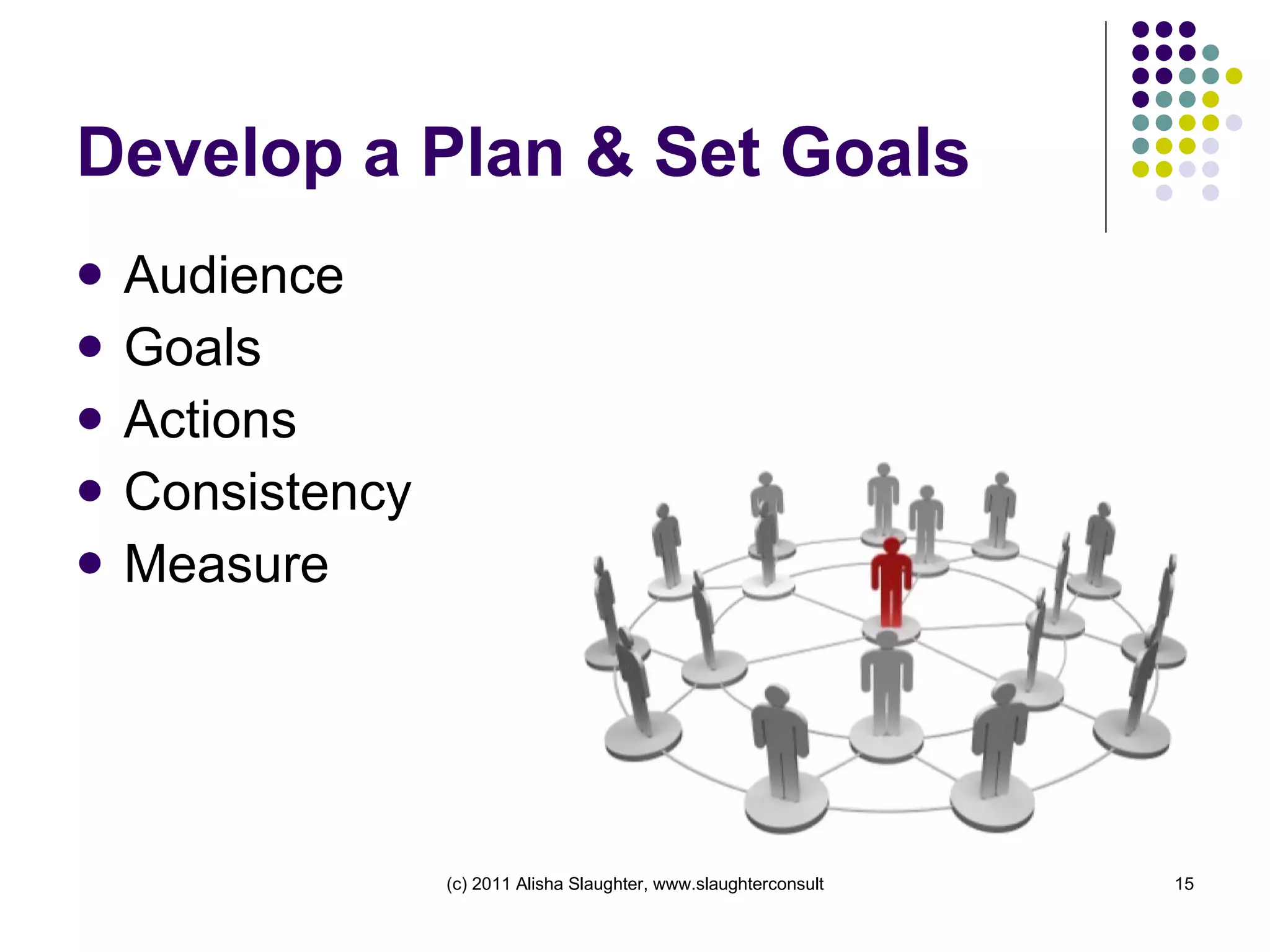 Develop a Plan & Set Goals

- Audience
- Goals
- Actions
- Consistency
- Measure

(c) 2011 Alisha Slaughter, www.slaughterconsult

15